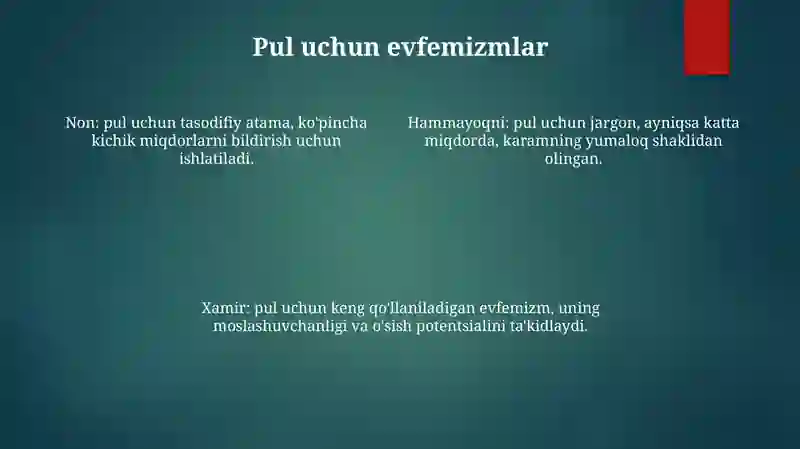 Pul uchun evfemizmlar

Non: pul uchun tasodifiy atama, ko'pincha kichik miqdorlarni bildirish uchun ishlatiladi.

Hammayoqni: pul uchun jargon, ayniqsa katta miqdorda, karamning yumaloq shaklidan olingan.

Xamir: pul uchun keng qo'llaniladigan evfemizm, uning moslashuvchanligi va o'sish potentsialini ta'kidlaydi.